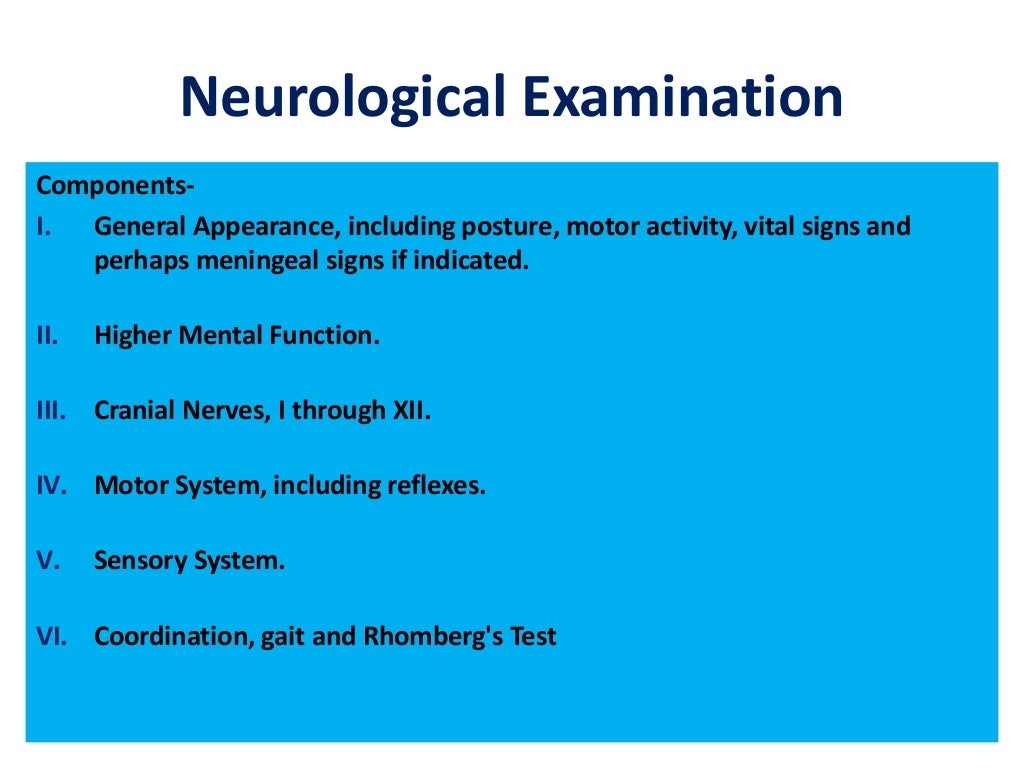 Neurological Examination

Components-

I. General Appearance, including posture, motor activity, vital signs and perhaps meningeal signs if indicated.

II. Higher Mental Function.

III. Cranial Nerves, I through XII.

IV. Motor System, including reflexes.

V. Sensory System.

VI. Coordination, gait and Rhomberg's Test